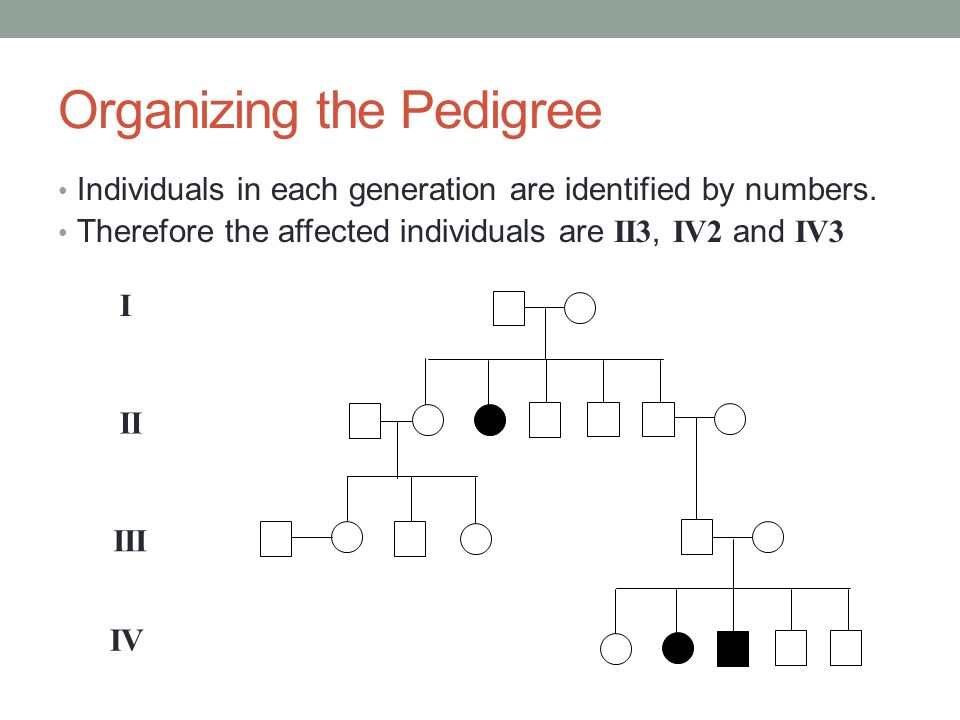 Organizing the Pedigree

• Individuals in each generation are identified by numbers.
• Therefore the affected individuals are II3, IV2 and IV3

I

II

III

IV